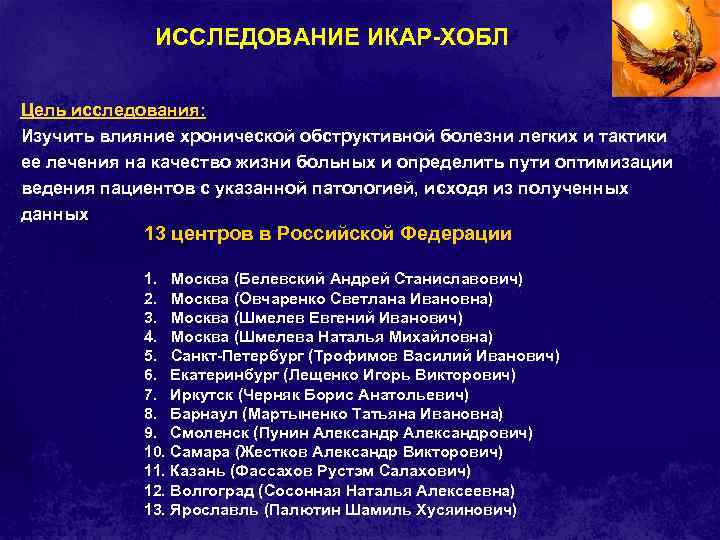 ИССЛЕДОВАНИЕ ИКАР-ХОБЛ

Цель исследования:
Изучить влияние хронической обструктивной болезни легких и тактики ее лечения на качество жизни больных и определить пути оптимизации ведения пациентов с указанной патологией, исходя из полученных данных

13 центров в Российской Федерации

1. Москва (Белевский Андрей Станиславович)
2. Москва (Овчаренко Светлана Ивановна)
3. Москва (Шмелев Евгений Иванович)
4. Москва (Шмелева Наталья Михайловна)
5. Санкт-Петербург (Трофимов Василий Иванович)
6. Екатеринбург (Лещенко Игорь Викторович)
7. Иркутск (Черняк Борис Анатольевич)
8. Барнаул (Мартыненко Татьяна Ивановна)
9. Смоленск (Пунин Александр Александрович)
10. Самара (Жестков Александр Викторович)
11. Казань (Фассахов Рустэм Салахович)
12. Волгоград (Сосонная Наталья Алексеевна)
13. Ярославль (Палютин Шамиль Хусяинович)